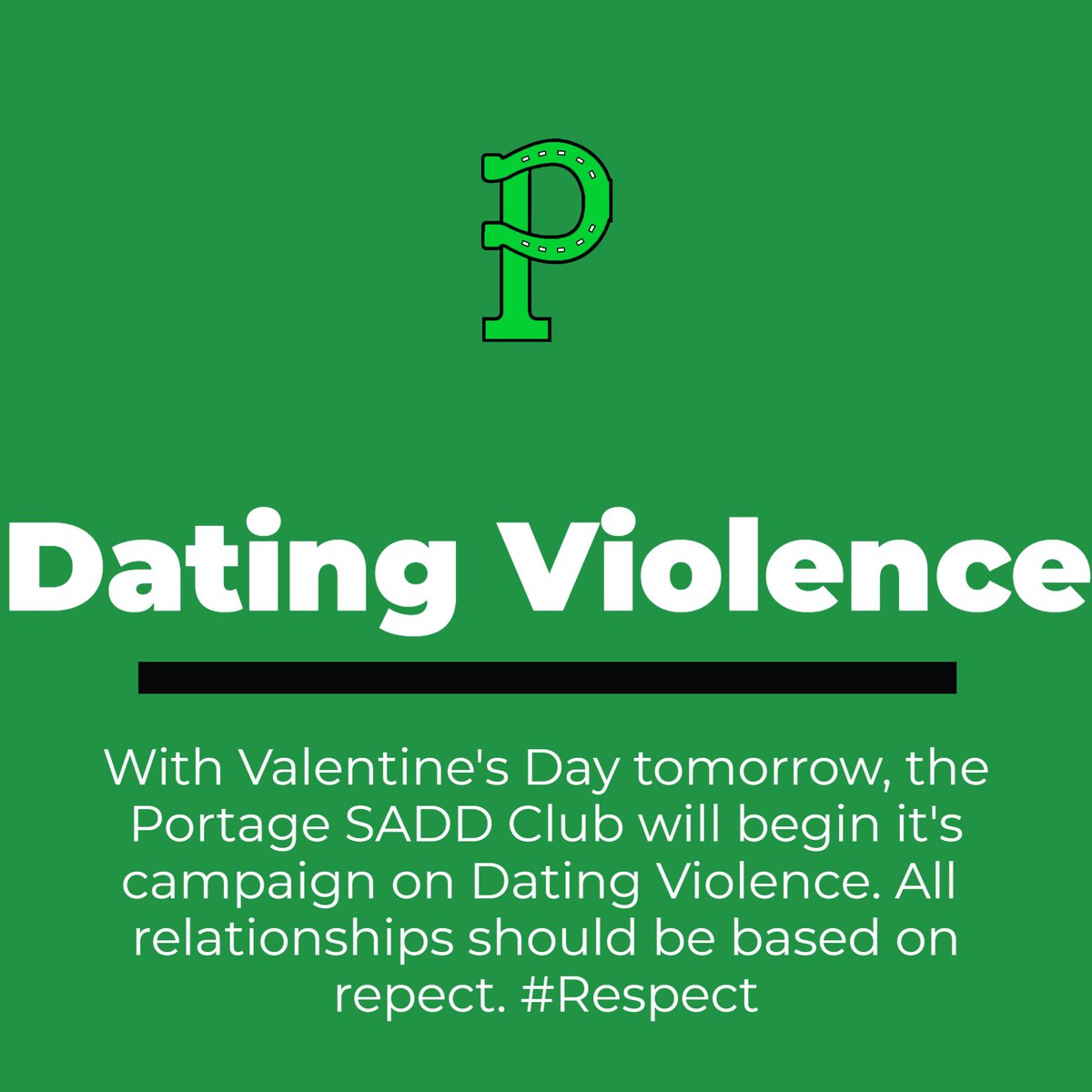 P

Dating Violence

With Valentine's Day tomorrow, the Portage SADD Club will begin it's campaign on Dating Violence. All relationships should be based on repect. #Respect